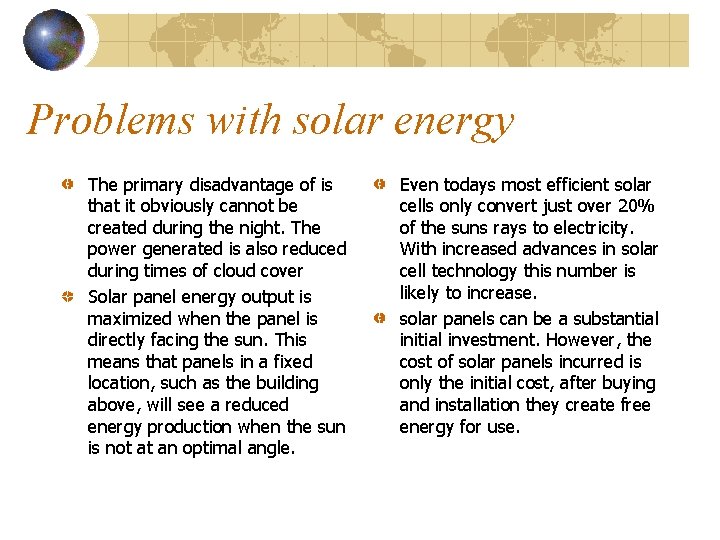 Problems with solar energy

The primary disadvantage of is that it obviously cannot be created during the night. The power generated is also reduced during times of cloud cover

Solar panel energy output is maximized when the panel is directly facing the sun. This means that panels in a fixed location, such as the building above, will see a reduced energy production when the sun is not at an optimal angle.

Even todays most efficient solar cells only convert just over 20% of the suns rays to electricity. With increased advances in solar cell technology this number is likely to increase.

solar panels can be a substantial initial investment. However, the cost of solar panels incurred is only the initial cost, after buying and installation they create free energy for use.